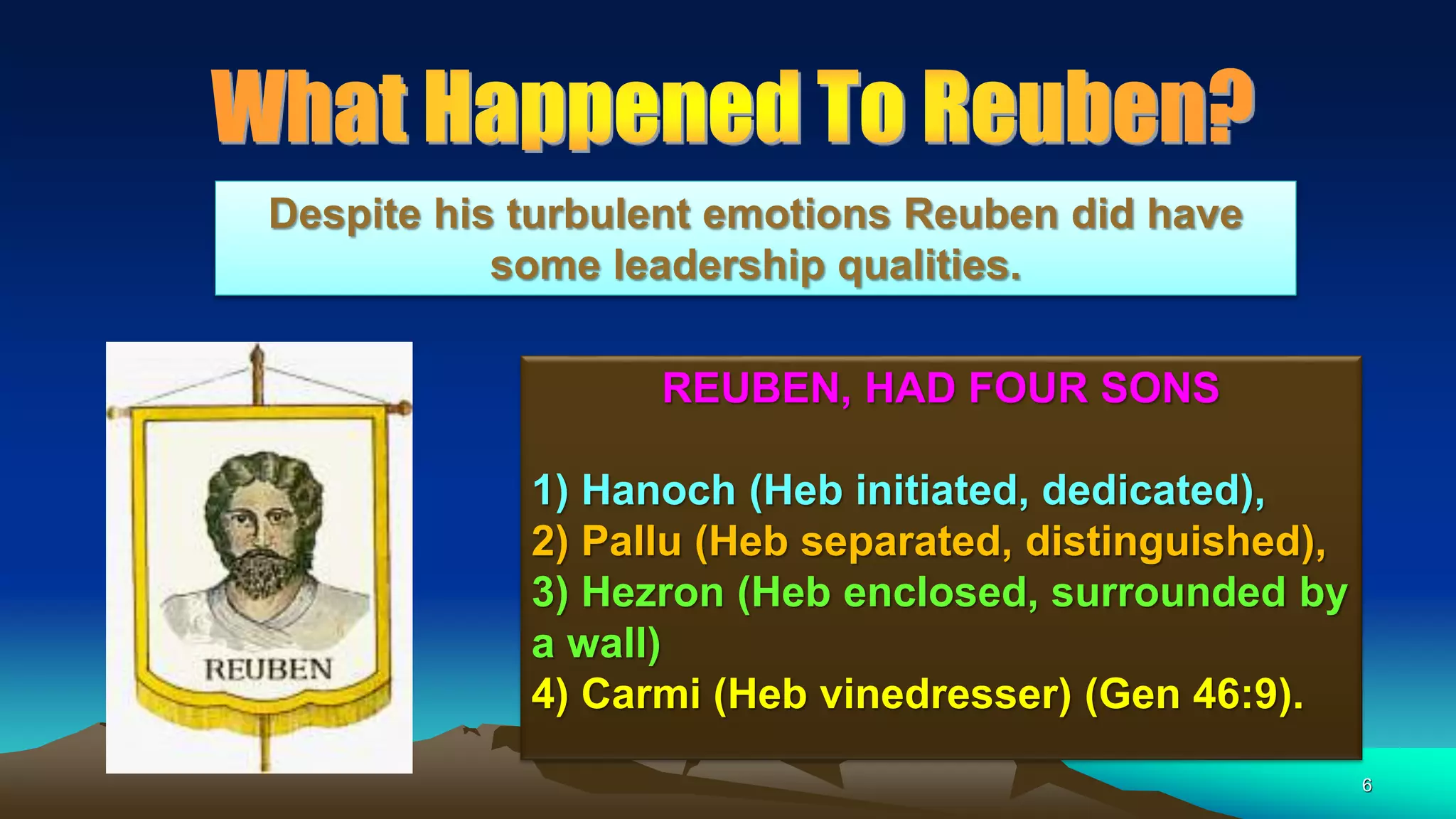 What Happened To Reuben?

Despite his turbulent emotions Reuben did have some leadership qualities.

REUBEN

REUBEN, HAD FOUR SONS

1) Hanoch (Heb initiated, dedicated),
2) Pallu (Heb separated, distinguished),
3) Hezron (Heb enclosed, surrounded by a wall)
4) Carmi (Heb vinedresser) (Gen 46:9).

6